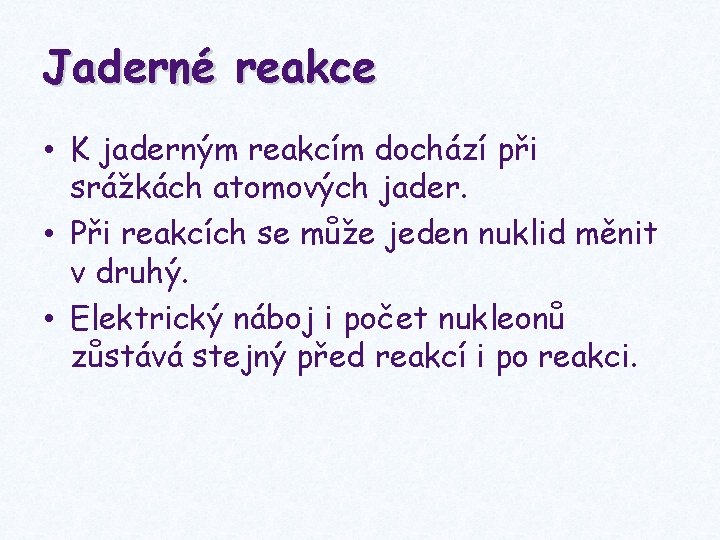 Jaderné reakce

• K jaderným reakcím dochází při srážkách atomových jader.
• Při reakcích se může jeden nuklid měnit v druhý.
• Elektrický náboj i počet nukleonů zůstává stejný před reakcí i po reakci.